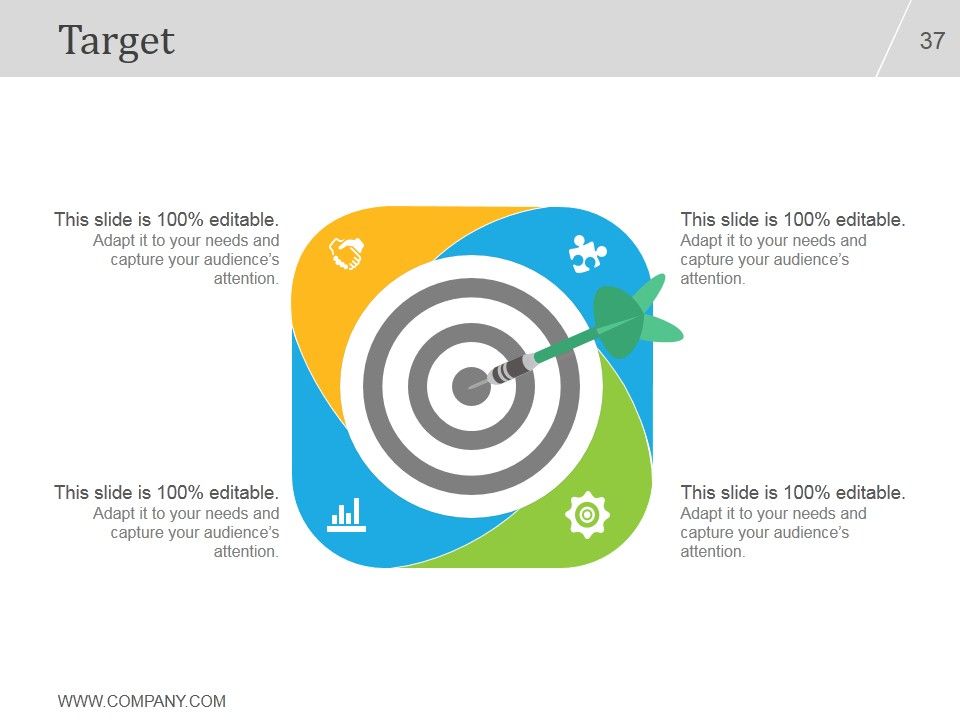 Target

37

This slide is 100% editable.
Adapt it to your needs and capture your audience's attention.

This slide is 100% editable.
Adapt it to your needs and capture your audience's attention.

This slide is 100% editable.
Adapt it to your needs and capture your audience's attention.

This slide is 100% editable.
Adapt it to your needs and capture your audience's attention.

WWW.COMPANY.COM